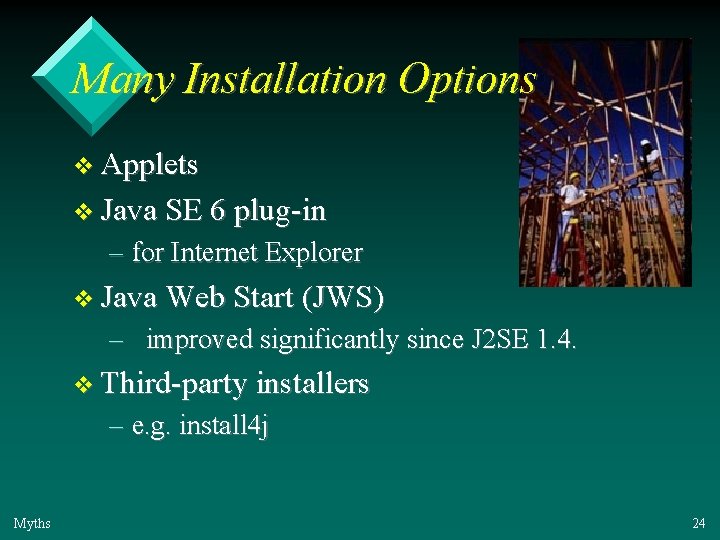 Many Installation Options

❖ Applets
❖ Java SE 6 plug-in
– for Internet Explorer
❖ Java Web Start (JWS)
– improved significantly since J2SE 1.4.
❖ Third-party installers
– e.g. install4j

Myths

24